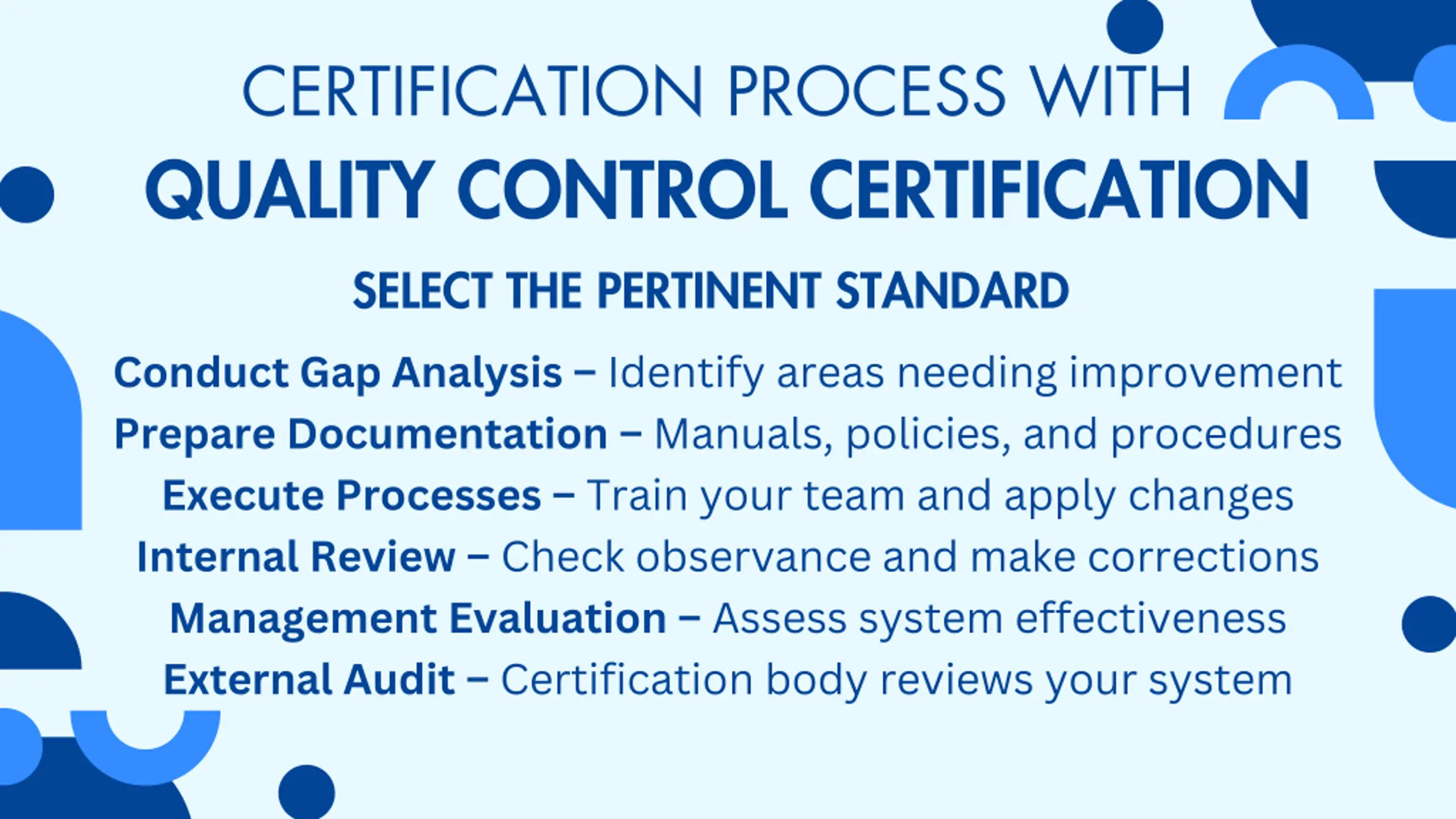 CERTIFICATION PROCESS WITH

QUALITY CONTROL CERTIFICATION

SELECT THE PERTINENT STANDARD

Conduct Gap Analysis – Identify areas needing improvement

Prepare Documentation – Manuals, policies, and procedures

Execute Processes – Train your team and apply changes

Internal Review – Check observance and make corrections

Management Evaluation – Assess system effectiveness

External Audit – Certification body reviews your system